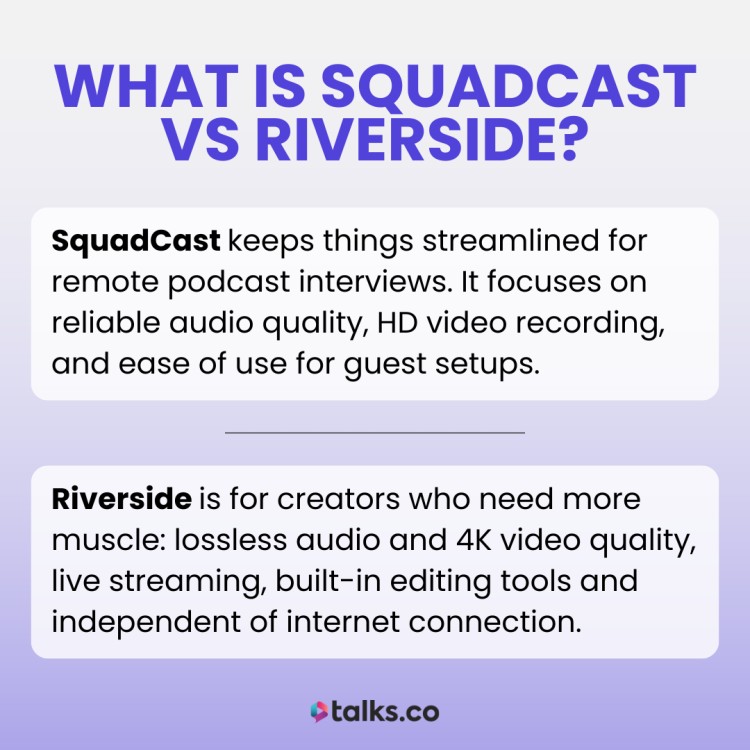 WHAT IS SQUADCAST VS RIVERSIDE?

SquadCast keeps things streamlined for remote podcast interviews. It focuses on reliable audio quality, HD video recording, and ease of use for guest setups.

Riverside is for creators who need more muscle: lossless audio and 4K video quality, live streaming, built-in editing tools and independent of internet connection.

talks.co